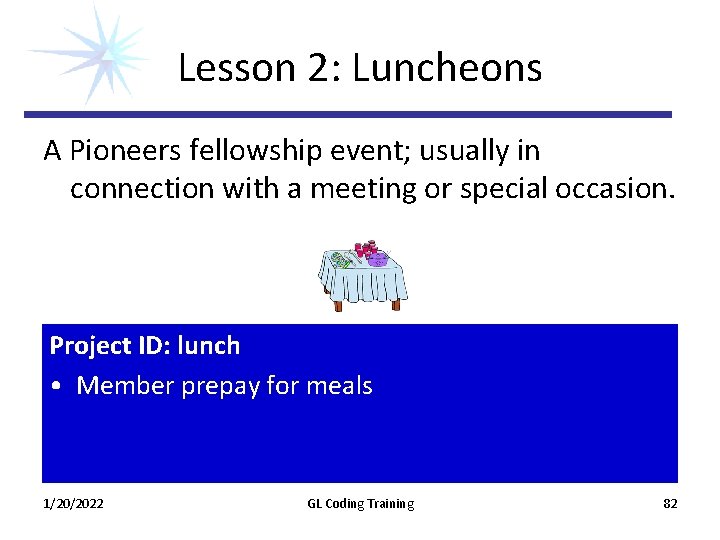 Lesson 2: Luncheons

A Pioneers fellowship event; usually in connection with a meeting or special occasion.

Project ID: lunch

• Member prepay for meals

1/20/2022

GL Coding Training

82